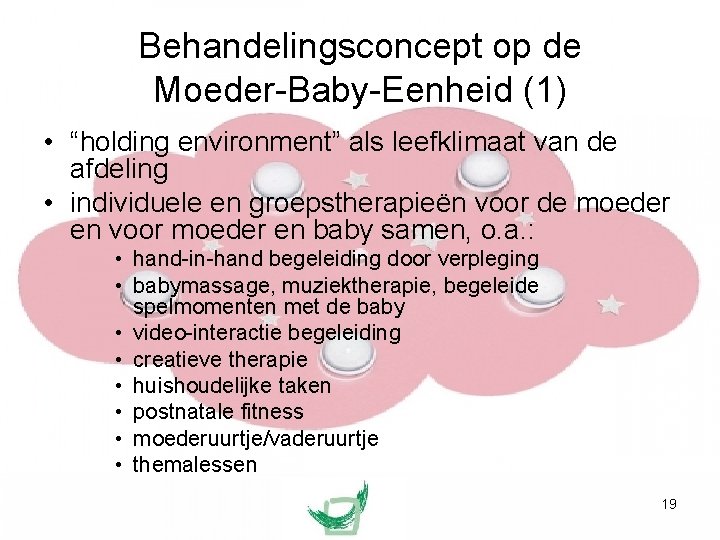 Behandelingsconcept op de Moeder-Baby-Eenheid (1)

• “holding environment” als leefklimaat van de afdeling
• individuele en groepstherapieën voor de moeder en voor moeder en baby samen, o.a.:
  • hand-in-hand begeleiding door verpleging
  • babymassage, muziektherapie, begeleide spelmomenten met de baby
  • video-interactie begeleiding
  • creatieve therapie
  • huishoudelijke taken
  • postnatale fitness
  • moederuurtje/vaderuurtje
  • themalessen

19